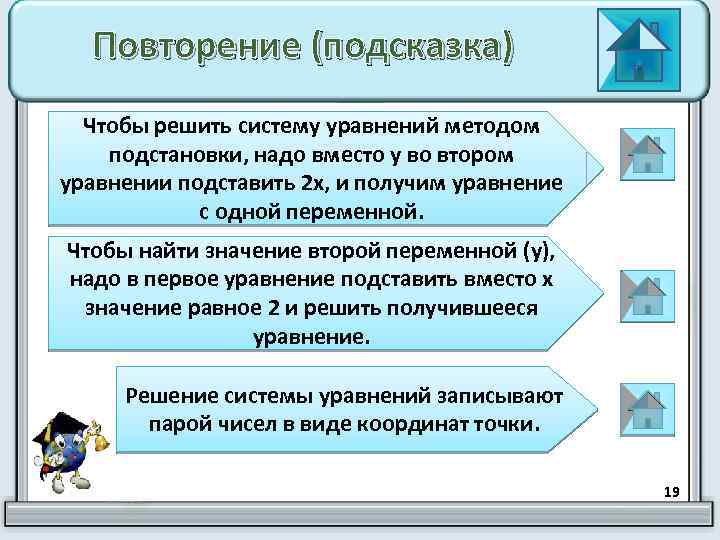 Повторение (подсказка)

Чтобы решить систему уравнений методом подстановки, надо вместо у во втором уравнении подставить 2х, и получим уравнение с одной переменной.

Чтобы найти значение второй переменной (у), надо в первое уравнение подставить вместо х значение равное 2 и решить получившееся уравнение.

Решение системы уравнений записывают парой чисел в виде координат точки.

19